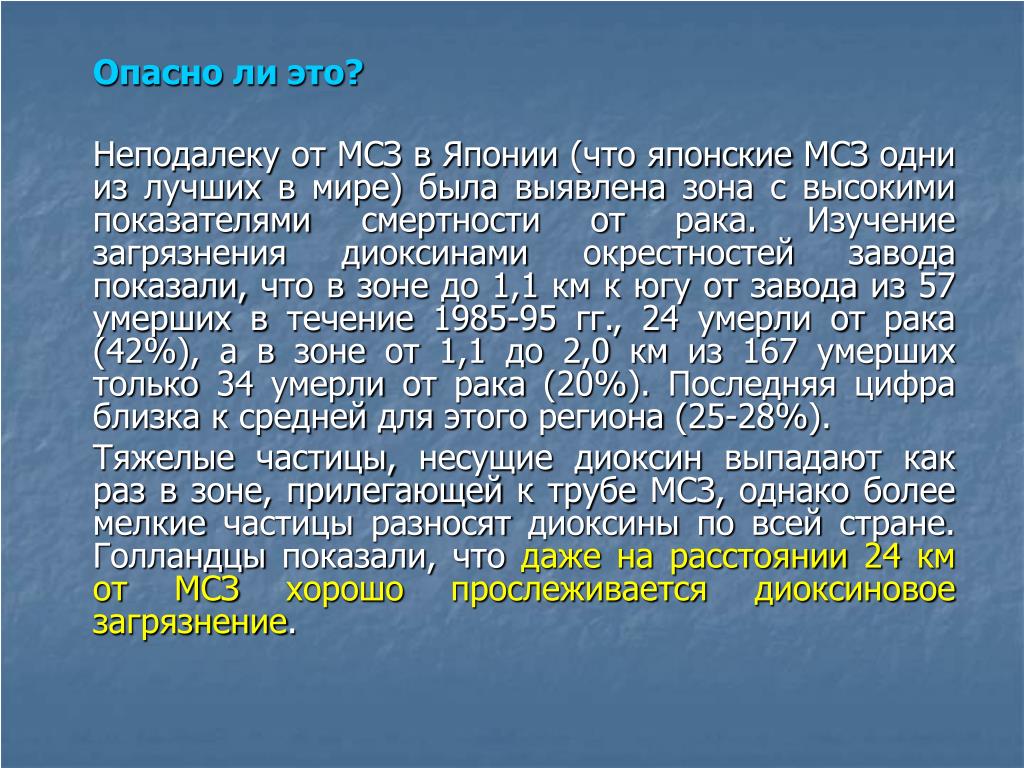 Опасно ли это?

Неподалеку от МСЗ в Японии (что японские МСЗ одни из лучших в мире) была выявлена зона с высокими показателями смертности от рака. Изучение загрязнения диоксинами окрестностей завода показали, что в зоне до 1,1 км к югу от завода из 57 умерших в течение 1985-95 гг., 24 умерли от рака (42%), а в зоне от 1,1 до 2,0 км из 167 умерших только 34 умерли от рака (20%). Последняя цифра близка к средней для этого региона (25-28%).

Тяжелые частицы, несущие диоксин выпадают как раз в зоне, прилегающей к трубе МСЗ, однако более мелкие частицы разносят диоксины по всей стране. Голландцы показали, что даже на расстоянии 24 км от МСЗ хорошо прослеживается диоксиновое загрязнение.